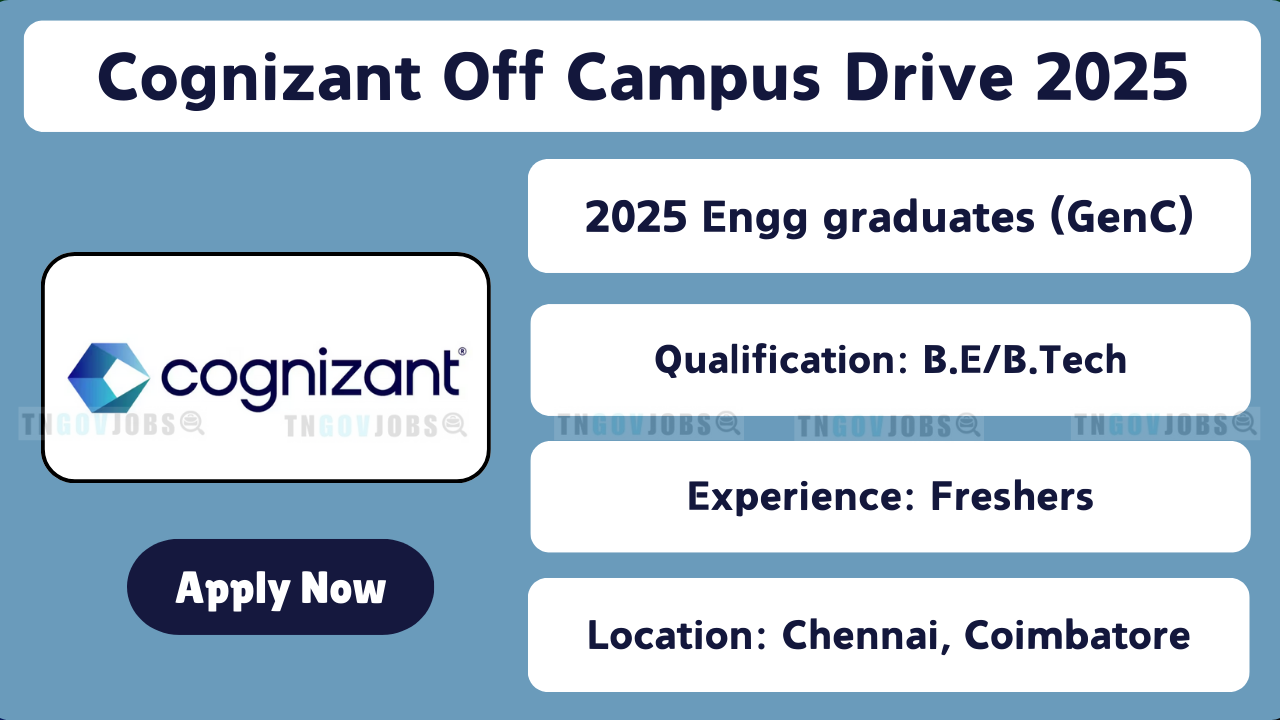 Cognizant Off Campus Drive 2025

cognizant®

TNGOVJOBS TNGOVJOBS TNGOVJOBS TNGOVJOBS TNGOVJOBS

Apply Now

2025 Engg graduates (GenC)

Qualification: B.E/B.Tech

Experience: Freshers

Location: Chennai, Coimbatore